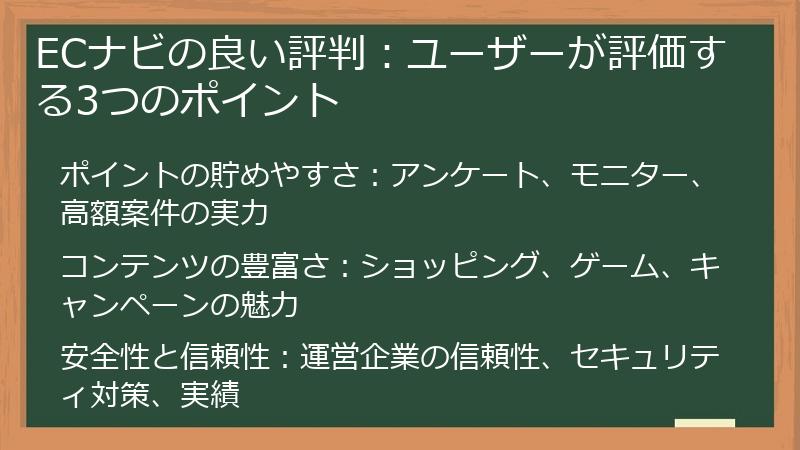 ECナビの良い評判：ユーザーが評価する3つのポイント

ポイントの貯めやすさ：アンケート、モニター、高額案件の実力

コンテンツの豊富さ：ショッピング、ゲーム、キャンペーンの魅力

安全性と信頼性：運営企業の信頼性、セキュリティ対策、実績